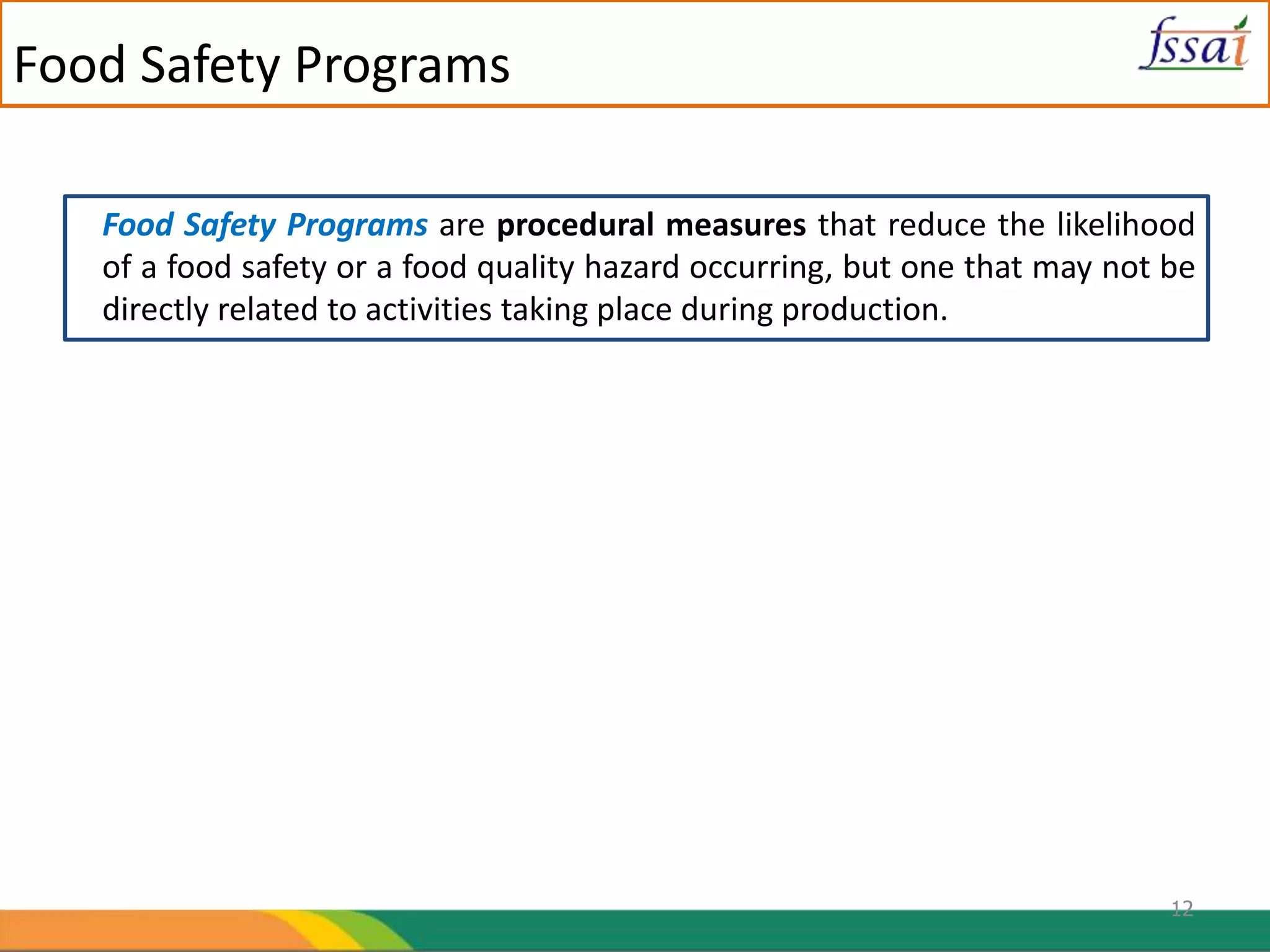 Food Safety Programs

fssai

Food Safety Programs are procedural measures that reduce the likelihood of a food safety or a food quality hazard occurring, but one that may not be directly related to activities taking place during production.

12